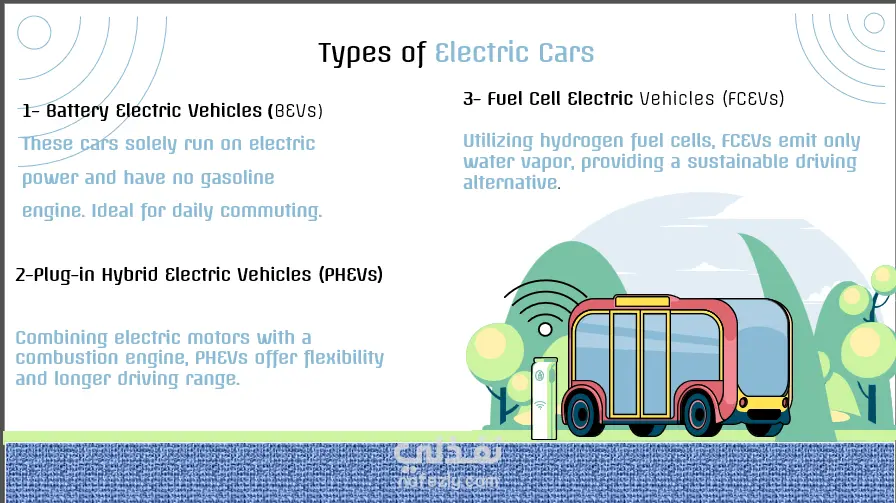 Types of Electric Cars

1- Battery Electric Vehicles (BEVs)

These cars solely run on electric power and have no gasoline engine. Ideal for daily commuting.

2-Plug-in Hybrid Electric Vehicles (PHEVs)

Combining electric motors with a combustion engine, PHEVs offer flexibility and longer driving range.

3- Fuel Cell Electric Vehicles (FCEVs)

Utilizing hydrogen fuel cells, FCEVs emit only water vapor, providing a sustainable driving alternative.

نفذلي
nafezly.com